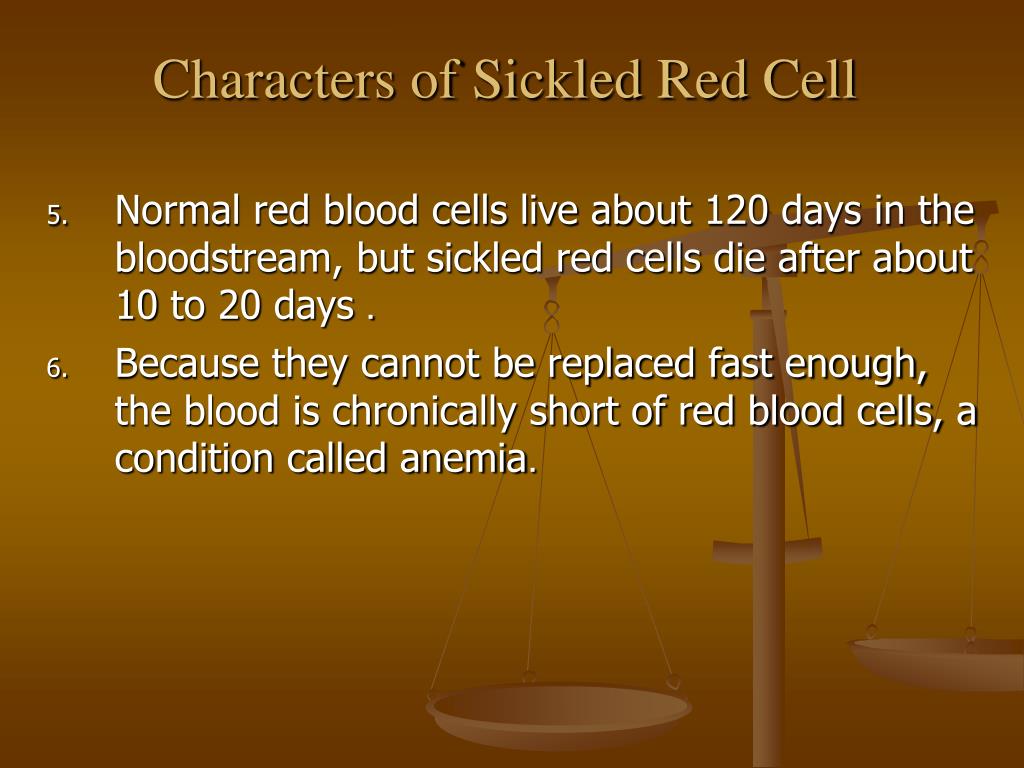 Characters of Sickled Red Cell

5. Normal red blood cells live about 120 days in the bloodstream, but sickled red cells die after about 10 to 20 days .

6. Because they cannot be replaced fast enough, the blood is chronically short of red blood cells, a condition called anemia.